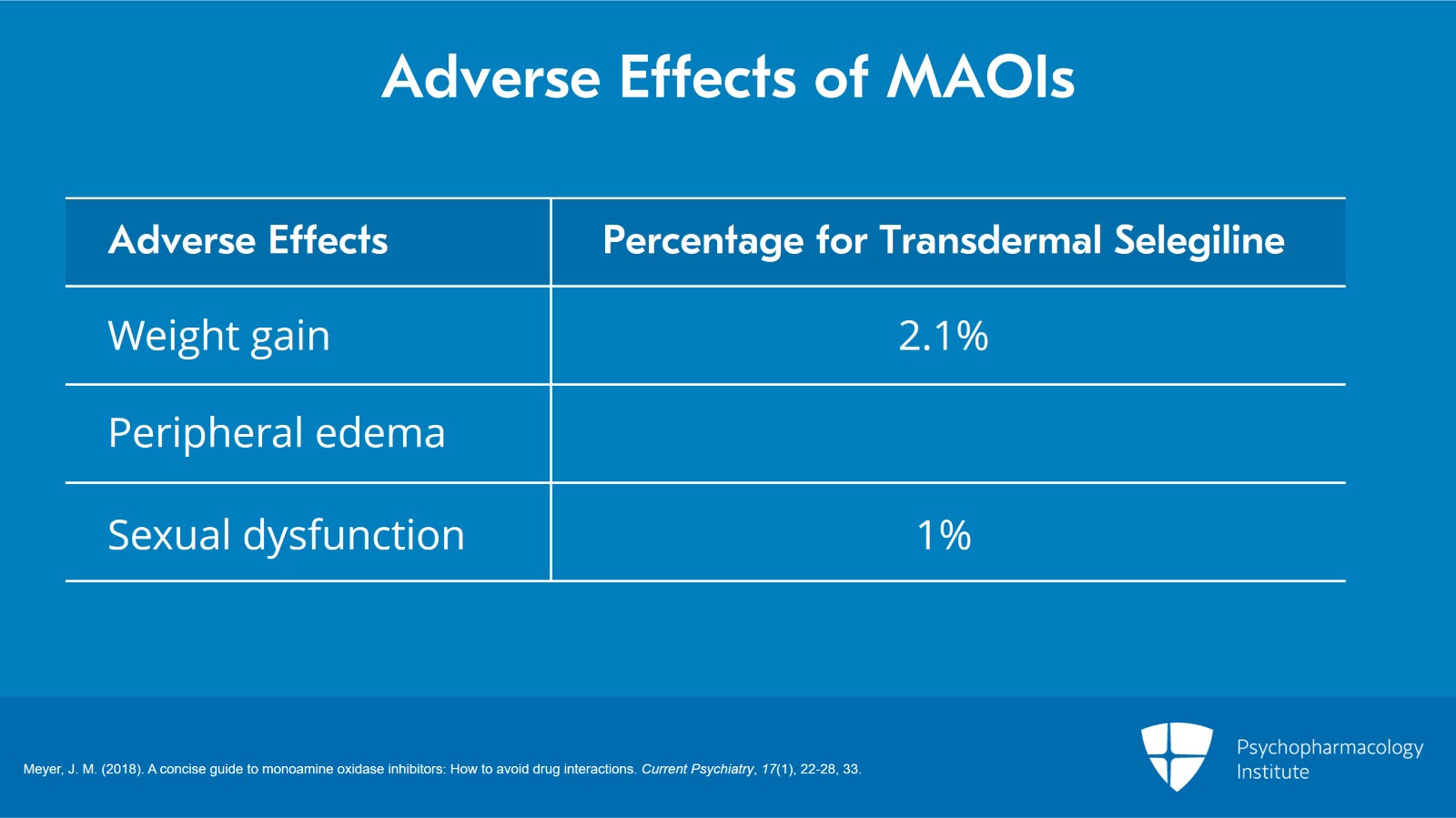 Adverse Effects of MAOIs

| Adverse Effects | Percentage for Transdermal Selegiline |
|---|---|
| Weight gain | 2.1% |
| Peripheral edema | |
| Sexual dysfunction | 1% |

Meyer, J. M. (2018). A concise guide to monoamine oxidase inhibitors: How to avoid drug interactions. Current Psychiatry, 17(1), 22-28, 33.

Psychopharmacology Institute